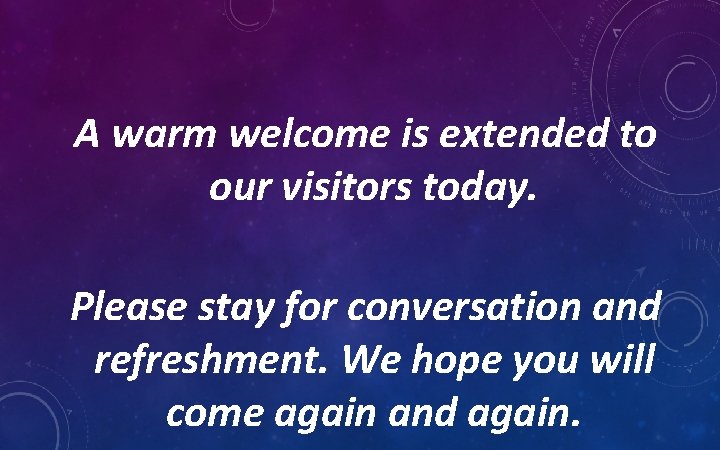 A warm welcome is extended to our visitors today.

Please stay for conversation and refreshment. We hope you will come again and again.